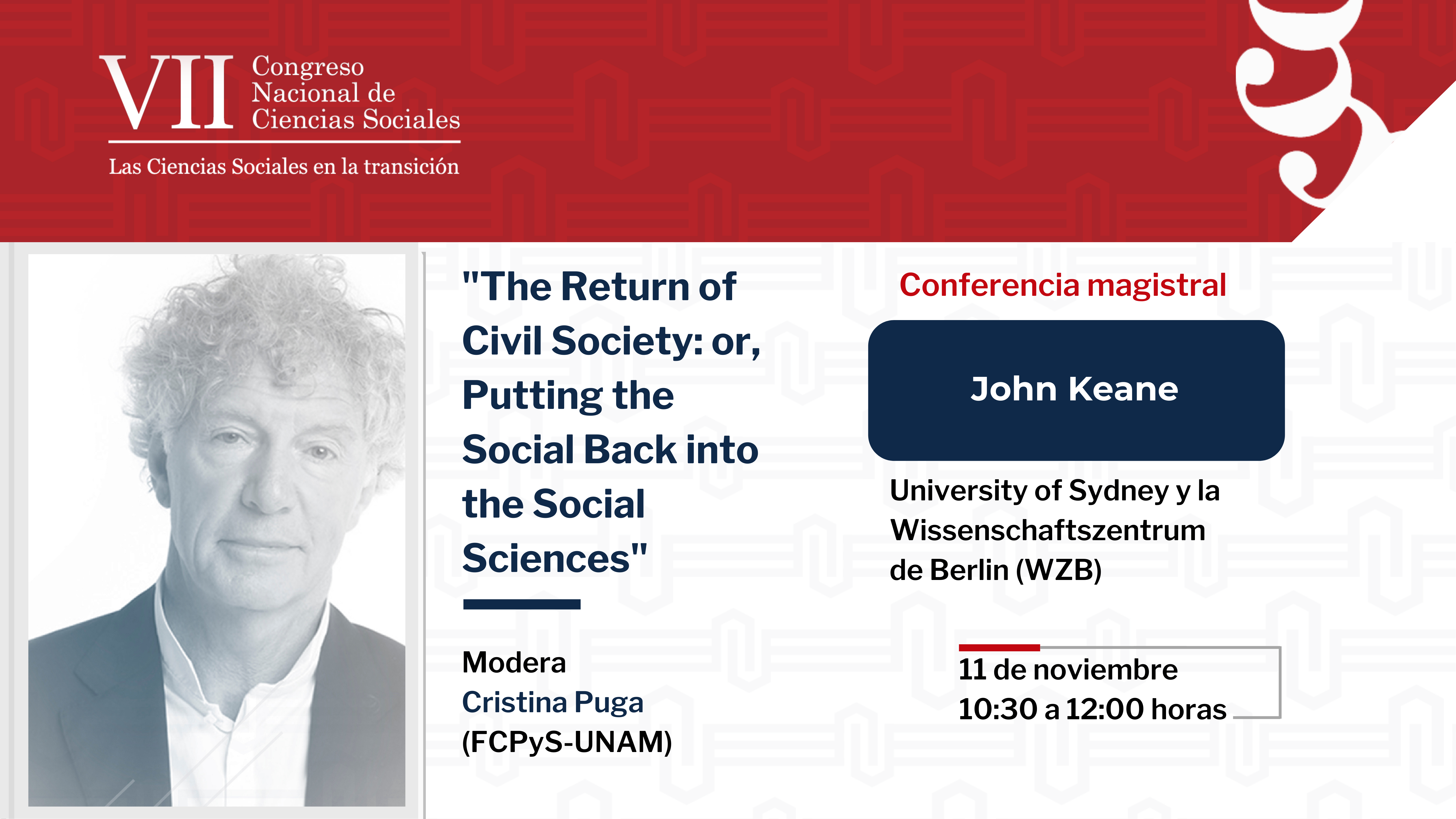 VII Congreso Nacional de Ciencias Sociales

Las Ciencias Sociales en la transición

"The Return of Civil Society: or, Putting the Social Back into the Social Sciences"

Modera
Cristina Puga
(FCPyS-UNAM)

Conferencia magistral

John Keane

University of Sydney y la Wissenschaftszentrum de Berlin (WZB)

11 de noviembre
10:30 a 12:00 horas